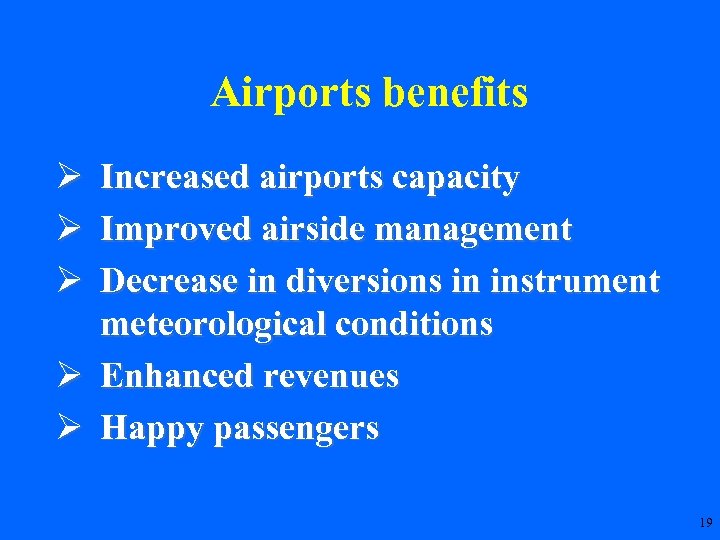 Airports benefits

➢ Increased airports capacity
➢ Improved airside management
➢ Decrease in diversions in instrument meteorological conditions
➢ Enhanced revenues
➢ Happy passengers

19